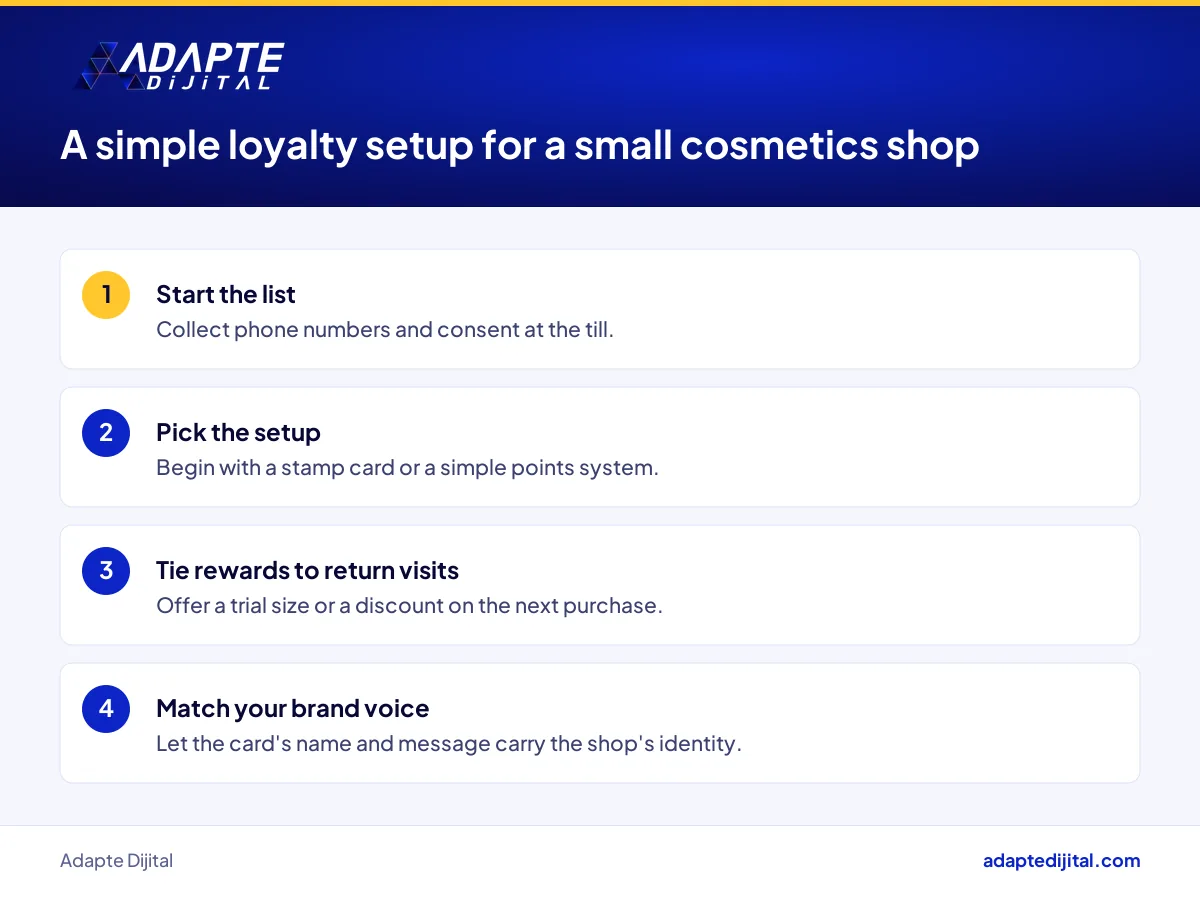 ADAPTE
DiJiTAL

A simple loyalty setup for a small cosmetics shop

1
Start the list
Collect phone numbers and consent at the till.

2
Pick the setup
Begin with a stamp card or a simple points system.

3
Tie rewards to return visits
Offer a trial size or a discount on the next purchase.

4
Match your brand voice
Let the card's name and message carry the shop's identity.

Adapte Dijital

adaptedijital.com